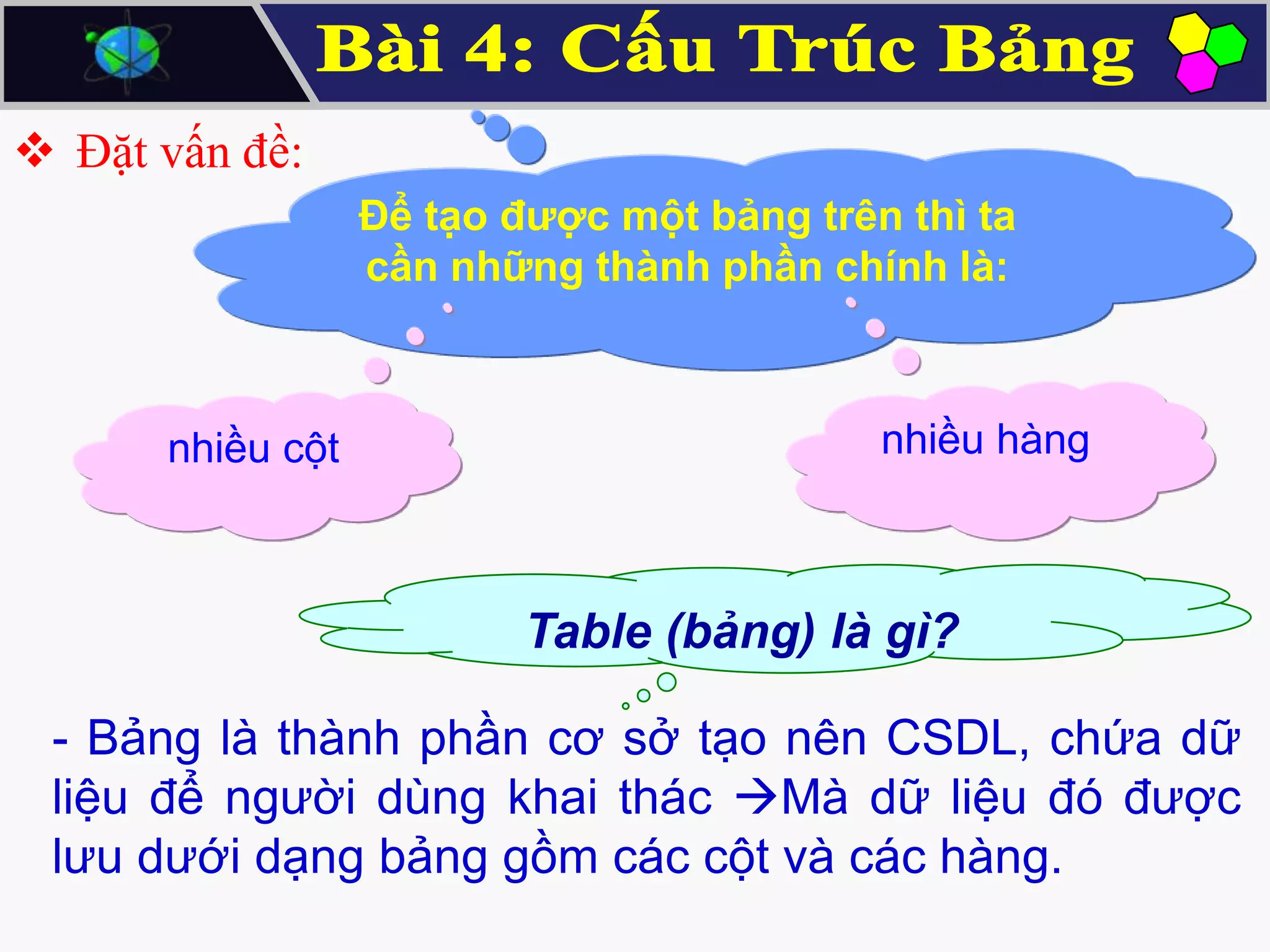 Bài 4: Cấu Trúc Bảng

❖ Đặt vấn đề:

Để tạo được một bảng trên thì ta cần những thành phần chính là:

nhiều cột

nhiều hàng

Table (bảng) là gì?

- Bảng là thành phần cơ sở tạo nên CSDL, chứa dữ liệu để người dùng khai thác →Mà dữ liệu đó được lưu dưới dạng bảng gồm các cột và các hàng.